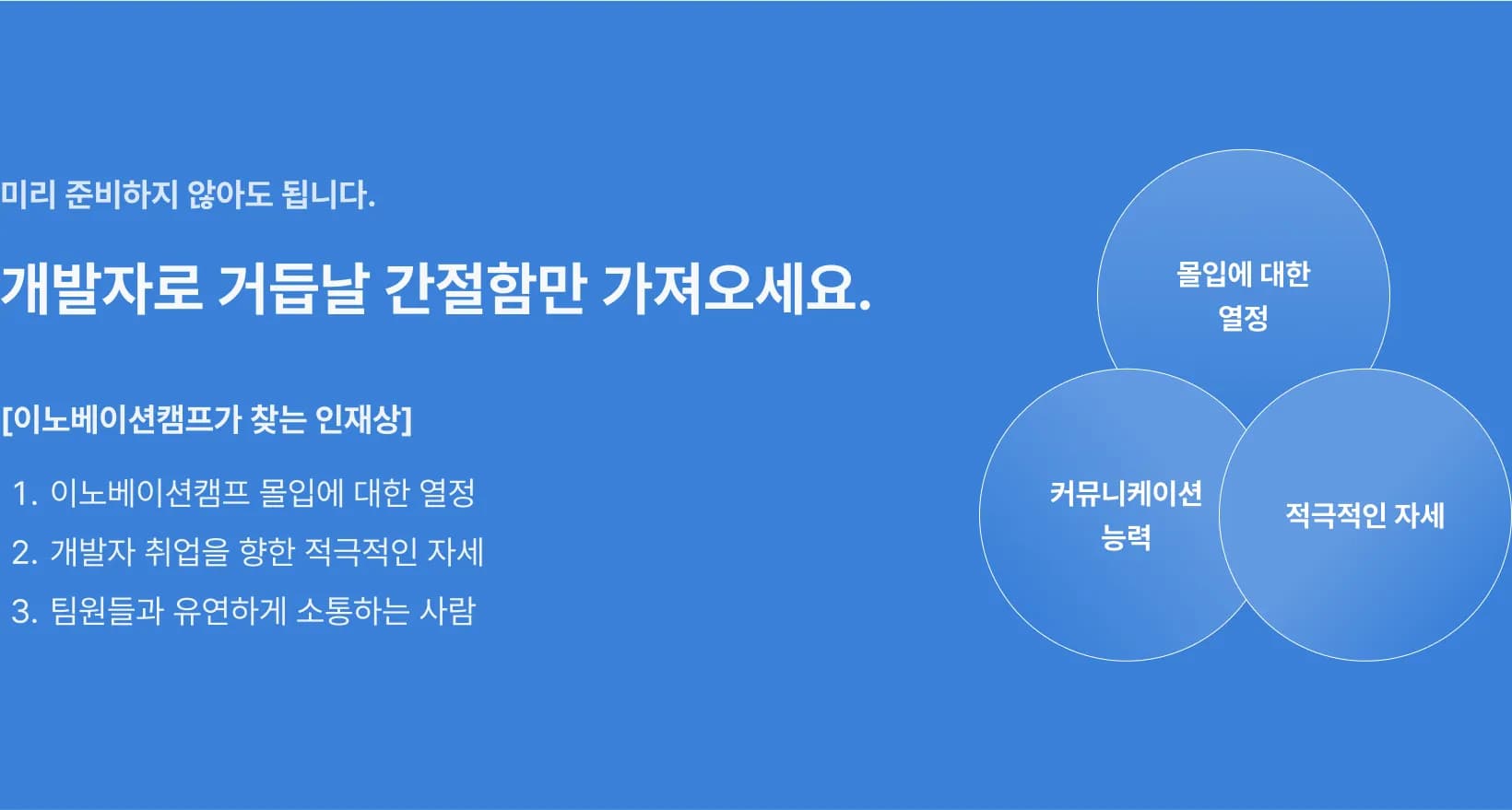 미리 준비하지 않아도 됩니다.

개발자로 거듭날 간절함만 가져오세요.

[이노베이션캠프가 찾는 인재상]

1. 이노베이션캠프 몰입에 대한 열정
2. 개발자 취업을 향한 적극적인 자세
3. 팀원들과 유연하게 소통하는 사람

몰입에 대한 열정

커뮤니케이션 능력

적극적인 자세